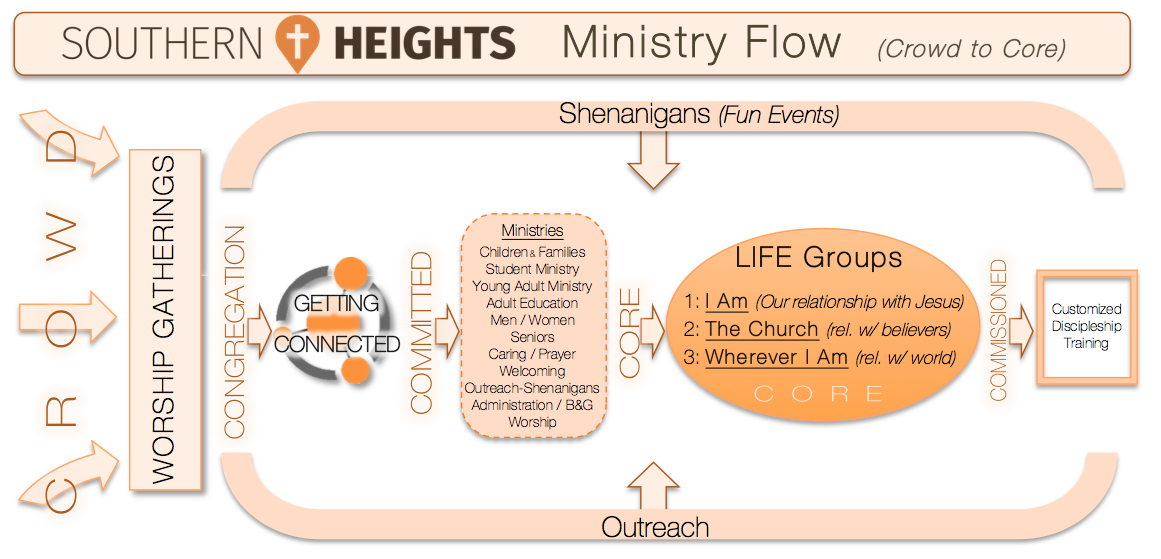 SOUTHERN HEIGHTS Ministry Flow (Crowd to Core)

Shenanigans (Fun Events)

CROWD

WORSHIP GATHERINGS

CONGREGATION

GETTING CONNECTED

COMMITTED

Ministries
Children & Families
Student Ministry
Young Adult Ministry
Adult Education
Men / Women
Seniors
Caring / Prayer
Welcoming
Outreach-Shenanigans
Administration / B&G
Worship

CORE

LIFE Groups
1: I Am (Our relationship with Jesus)
2: The Church (rel. w/ believers)
3: Wherever I Am (rel. w/ world)
CORE

COMMISSIONED

Customized Discipleship Training

Outreach